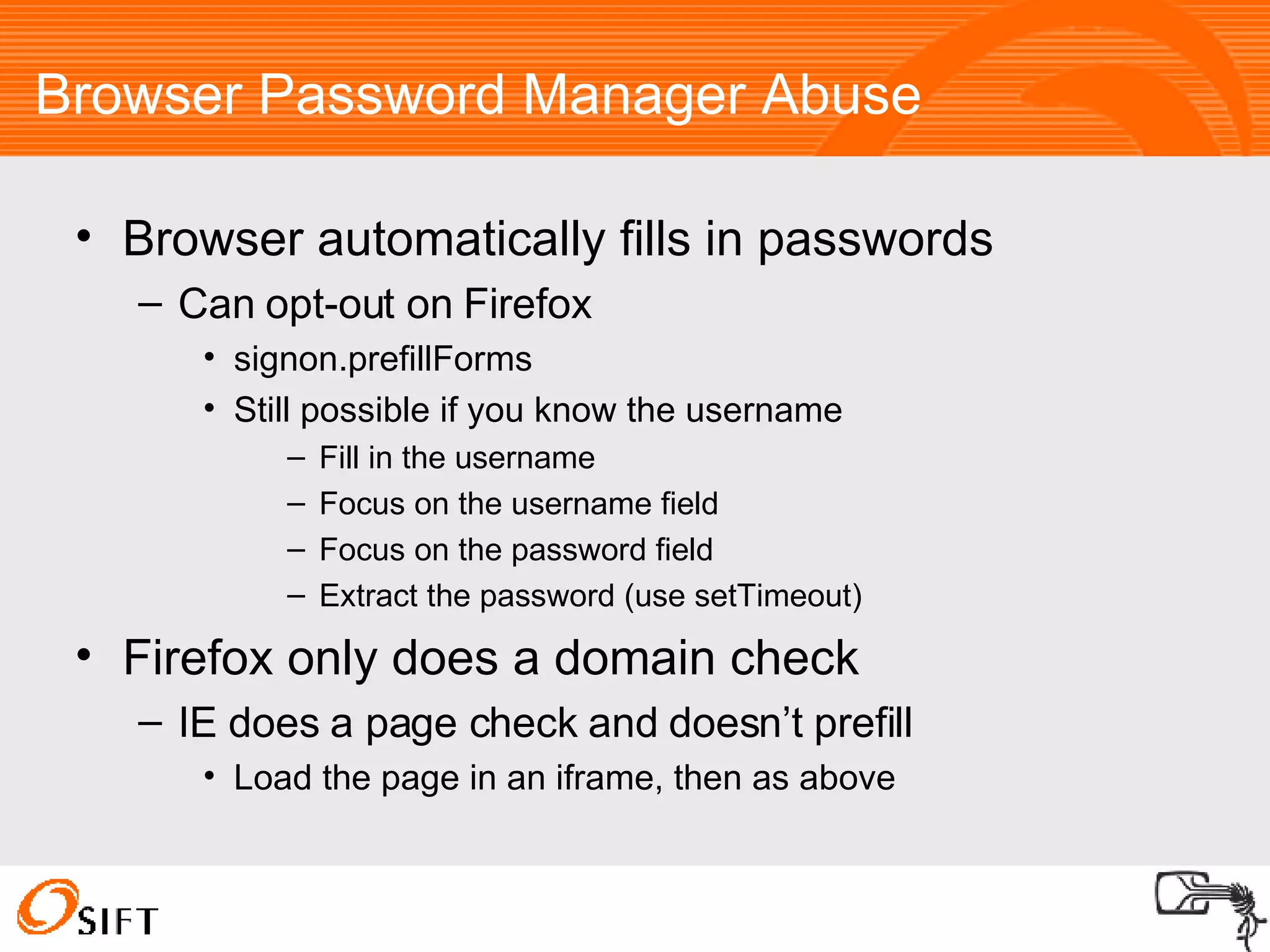 Browser Password Manager Abuse

• Browser automatically fills in passwords
– Can opt-out on Firefox
• signon.prefillForms
• Still possible if you know the username
– Fill in the username
– Focus on the username field
– Focus on the password field
– Extract the password (use setTimeout)

• Firefox only does a domain check
– IE does a page check and doesn’t prefill
• Load the page in an iframe, then as above

SIFT